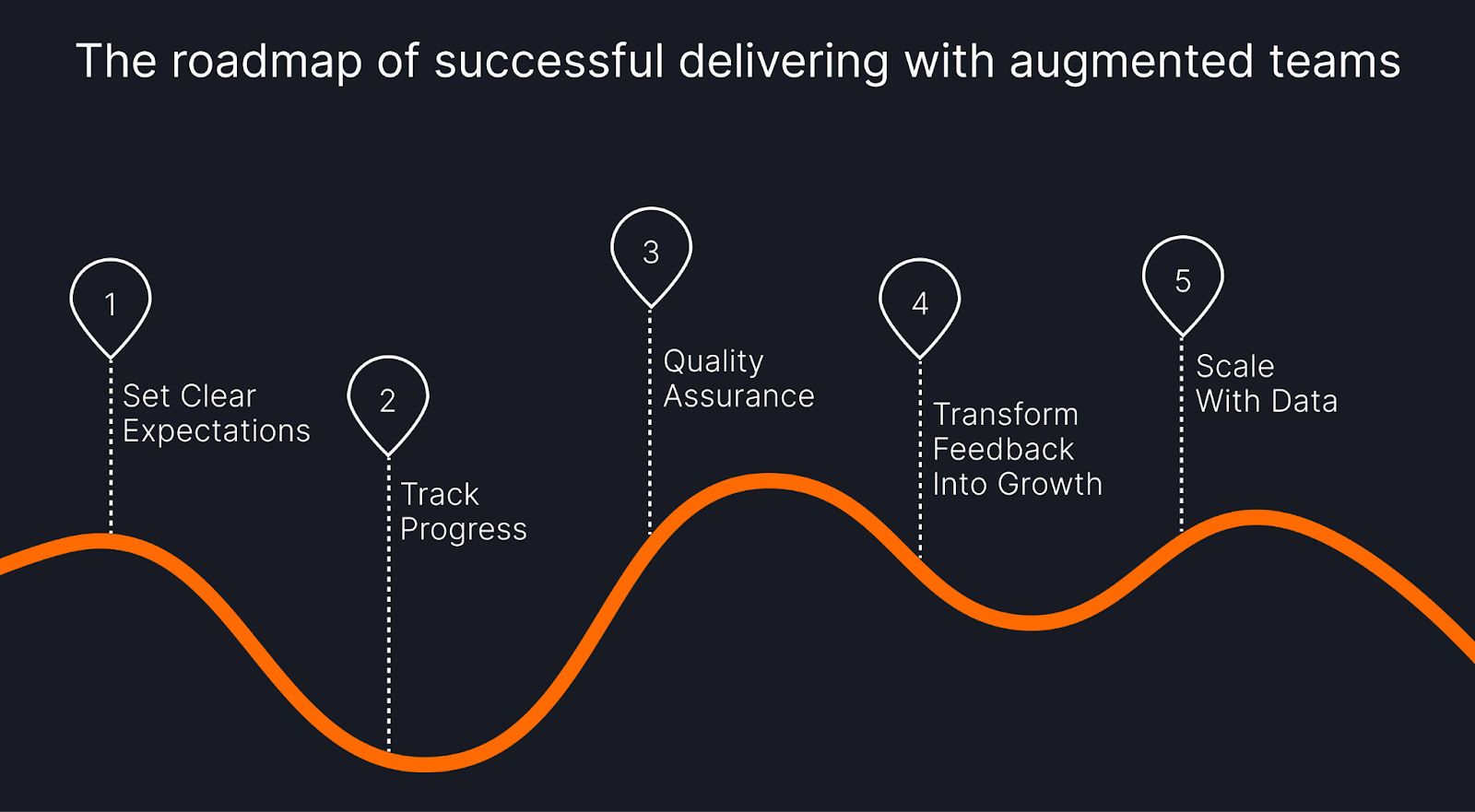 The roadmap of successful delivering with augmented teams

1
Set Clear Expectations

2
Track Progress

3
Quality Assurance

4
Transform Feedback Into Growth

5
Scale With Data